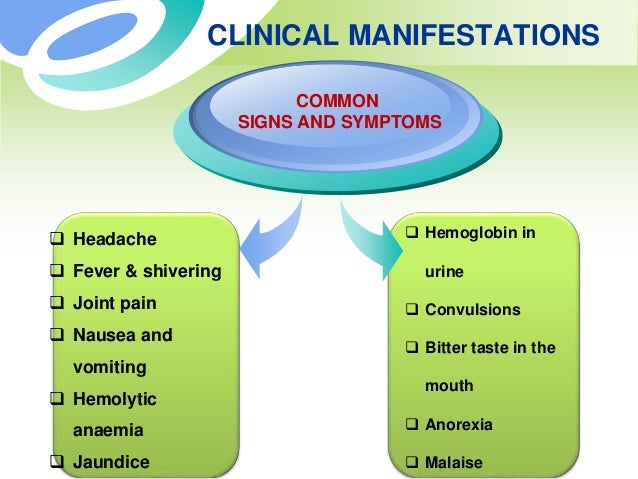 CLINICAL MANIFESTATIONS

COMMON
SIGNS AND SYMPTOMS

❑ Headache
❑ Fever & shivering
❑ Joint pain
❑ Nausea and vomiting
❑ Hemolytic anaemia
❑ Jaundice

❑ Hemoglobin in urine
❑ Convulsions
❑ Bitter taste in the mouth
❑ Anorexia
❑ Malaise